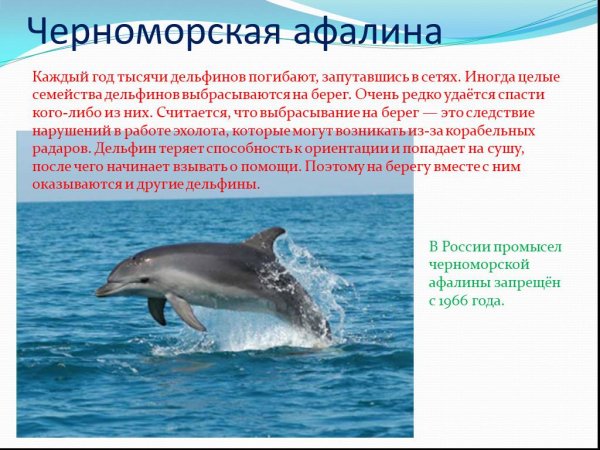 Черноморская афалина

Каждый год тысячи дельфинов погибают, запутавшись в сетях. Иногда целые семейства дельфинов выбрасываются на берег. Очень редко удаётся спасти кого-либо из них. Считается, что выбрасывание на берег — это следствие нарушений в работе эхолота, которые могут возникать из-за корабельных радаров. Дельфин теряет способность к ориентации и попадает на сушу, после чего начинает взывать о помощи. Поэтому на берегу вместе с ним оказываются и другие дельфины.

В России промысел черноморской афалины запрещён с 1966 года.